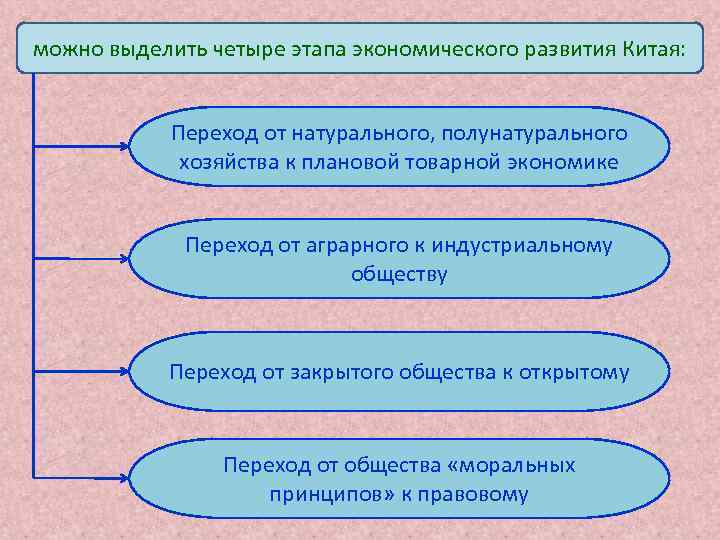 можно выделить четыре этапа экономического развития Китая:

Переход от натурального, полунатурального хозяйства к плановой товарной экономике

Переход от аграрного к индустриальному обществу

Переход от закрытого общества к открытому

Переход от общества «моральных принципов» к правовому